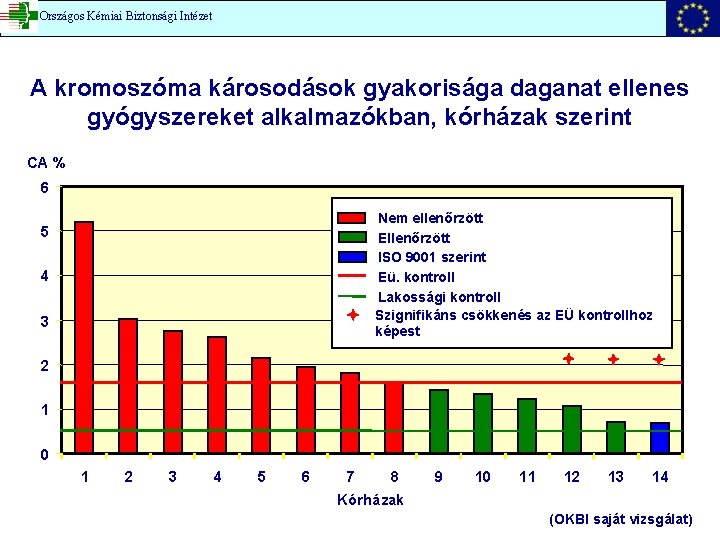 Országos Kémiai Biztonsági Intézet

A kromoszóma károsodások gyakorisága daganat ellenes gyógyszereket alkalmazókban, kórházak szerint

CA %

6
5
4
3
2
1
0

Nem ellenőrzött
Ellenőrzött
ISO 9001 szerint
Eü. kontroll
Lakossági kontroll
Szignifikáns csökkenés az EÜ kontrollhoz képest

1 2 3 4 5 6 7 8 9 10 11 12 13 14

Kórházak

(OKBI saját vizsgálat)